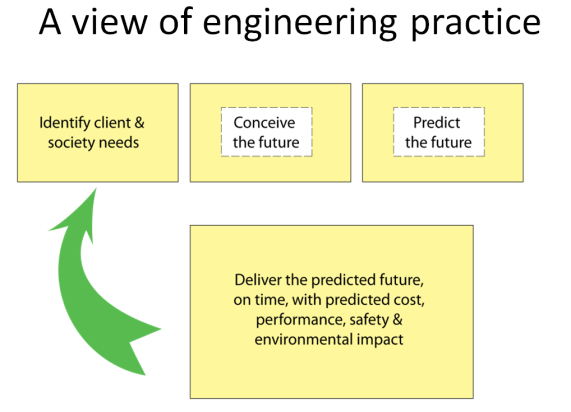 A view of engineering practice

Identify client & society needs

Conceive the future

Predict the future

Deliver the predicted future, on time, with predicted cost, performance, safety & environmental impact